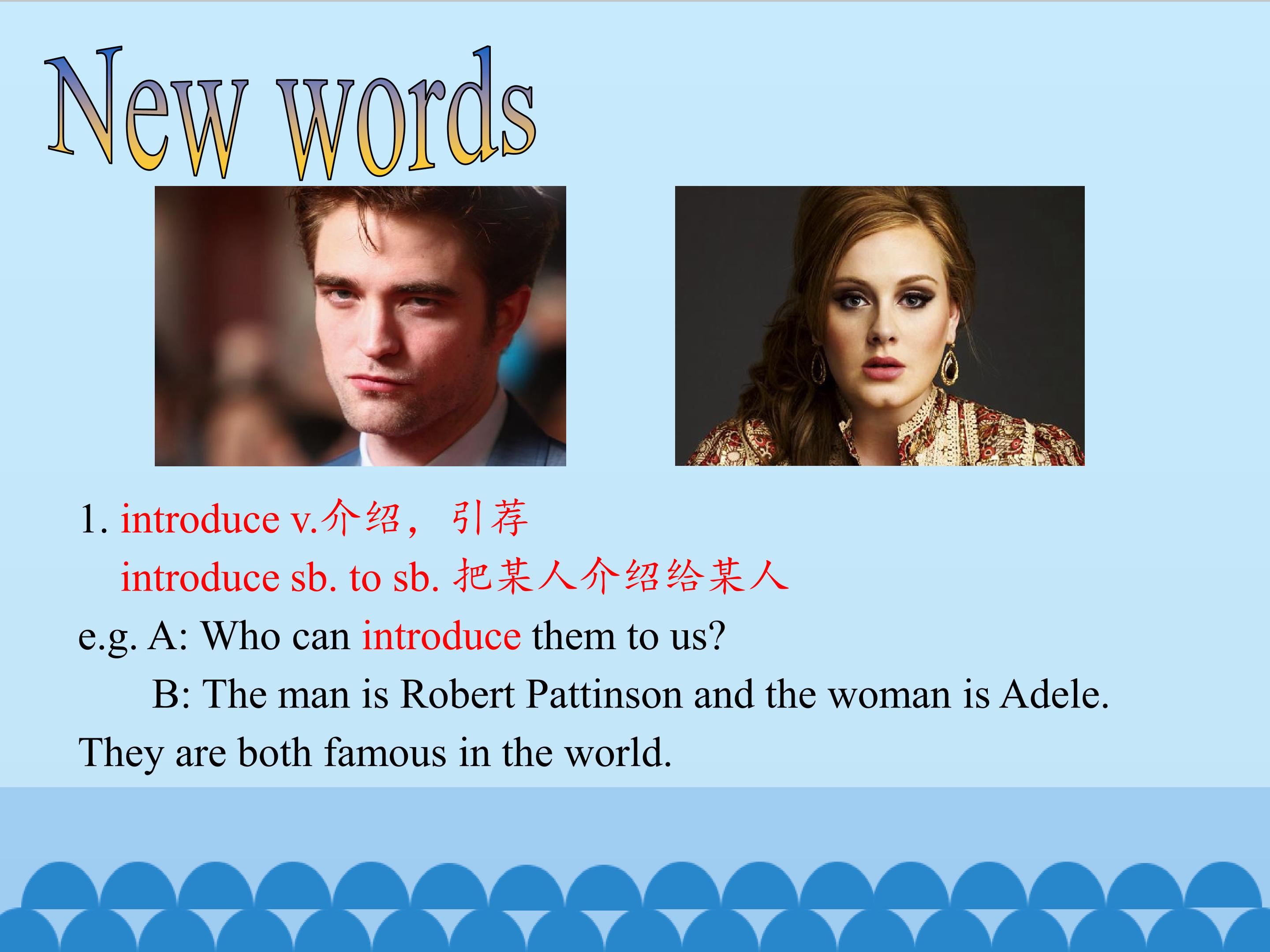 New words

1. introduce v.介绍，引荐
introduce sb. to sb. 把某人介绍给某人
e.g. A: Who can introduce them to us?
B: The man is Robert Pattinson and the woman is Adele. They are both famous in the world.